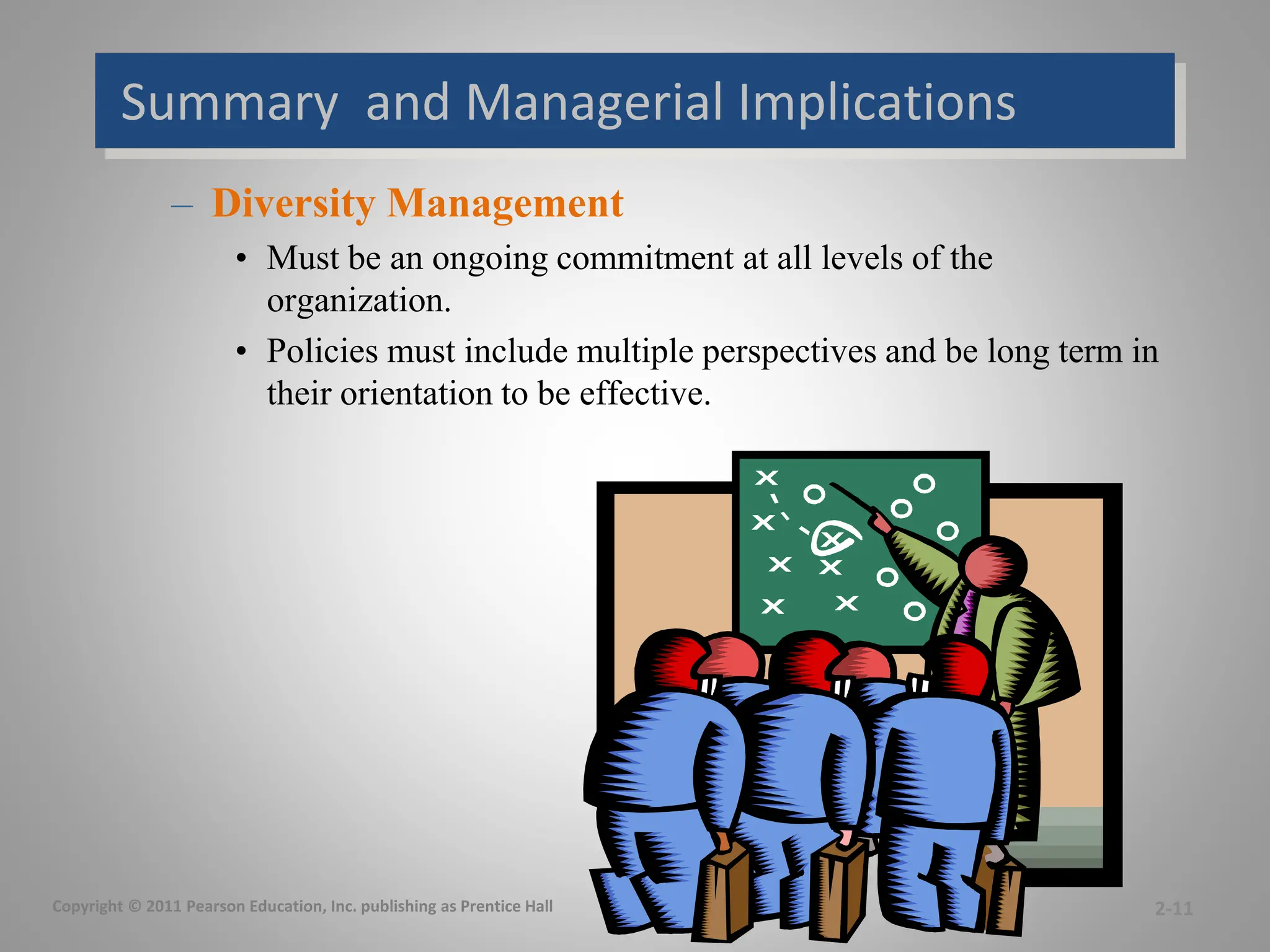 Summary and Managerial Implications

– Diversity Management

• Must be an ongoing commitment at all levels of the organization.

• Policies must include multiple perspectives and be long term in their orientation to be effective.

Copyright © 2011 Pearson Education, Inc. publishing as Prentice Hall

2-11